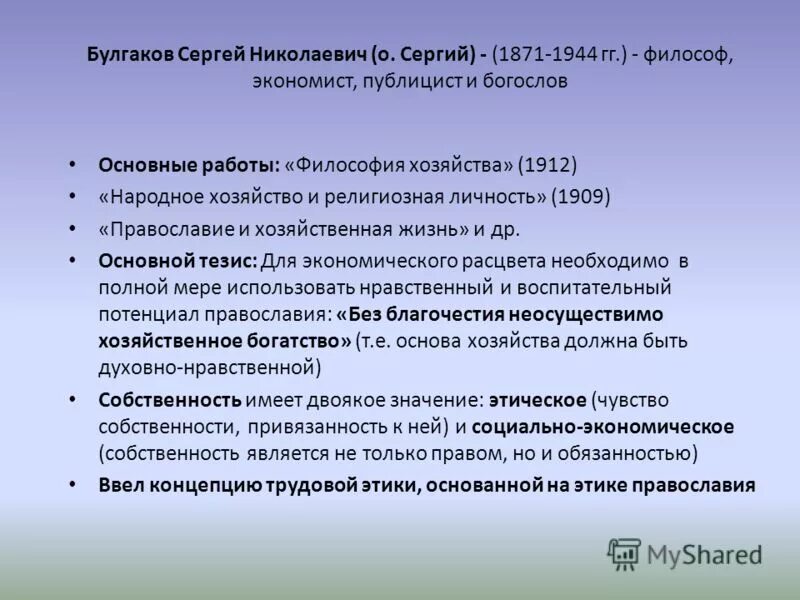 Булгаков Сергей Николаевич (о. Сергий) - (1871-1944 гг.) - философ, экономист, публицист и богослов

• Основные работы: «Философия хозяйства» (1912)
• «Народное хозяйство и религиозная личность» (1909)
• «Православие и хозяйственная жизнь» и др.
• Основной тезис: Для экономического расцвета необходимо в полной мере использовать нравственный и воспитательный потенциал православия: «Без благочестия неосуществимо хозяйственное богатство» (т.е. основа хозяйства должна быть духовно-нравственной)
• Собственность имеет двоякое значение: этическое (чувство собственности, привязанность к ней) и социально-экономическое (собственность является не только правом, но и обязанностью)
• Ввел концепцию трудовой этики, основанной на этике православия

MyShared